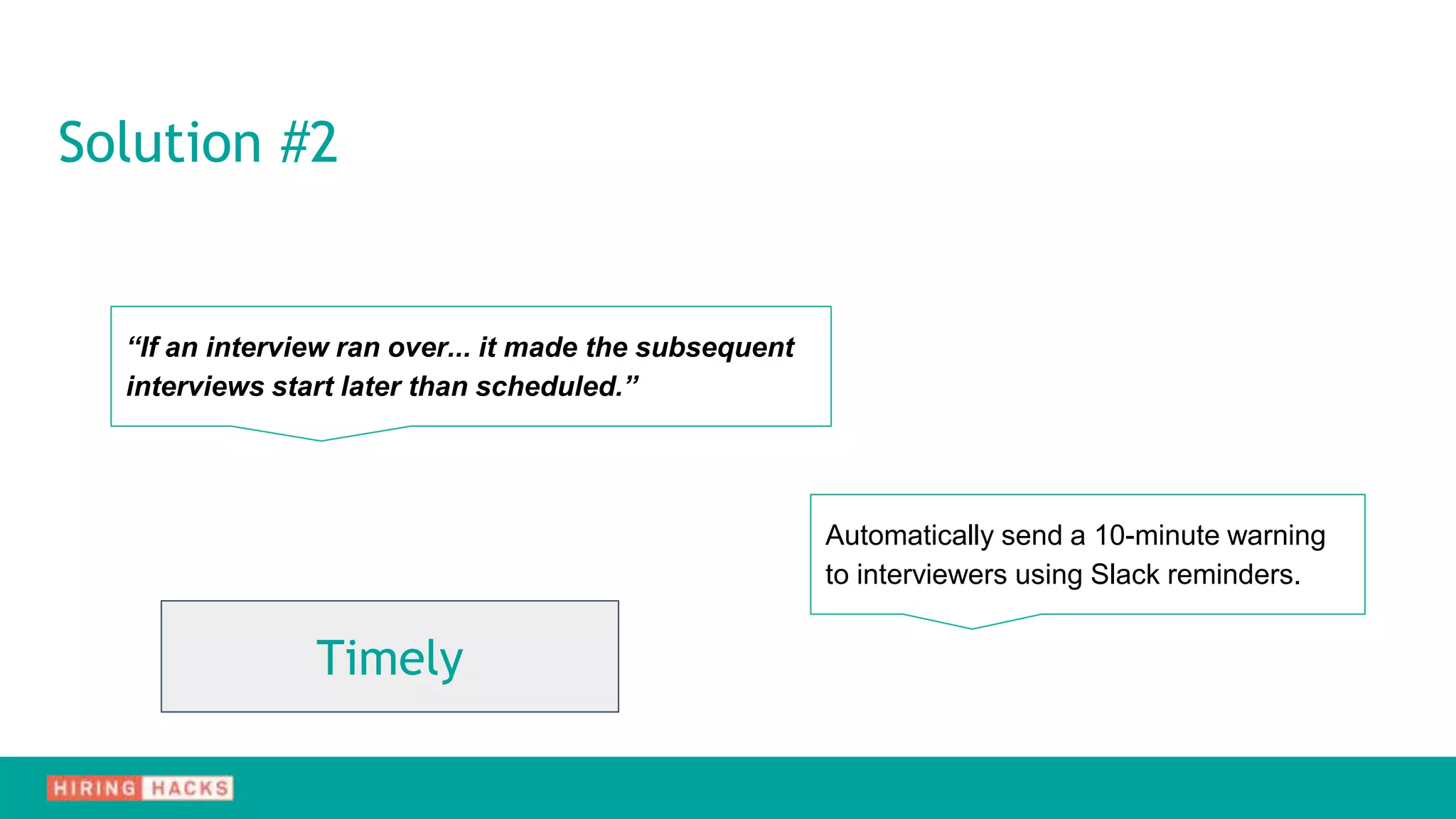 Solution #2

“If an interview ran over... it made the subsequent interviews start later than scheduled.”

Automatically send a 10-minute warning to interviewers using Slack reminders.

Timely

HIRING HACKS